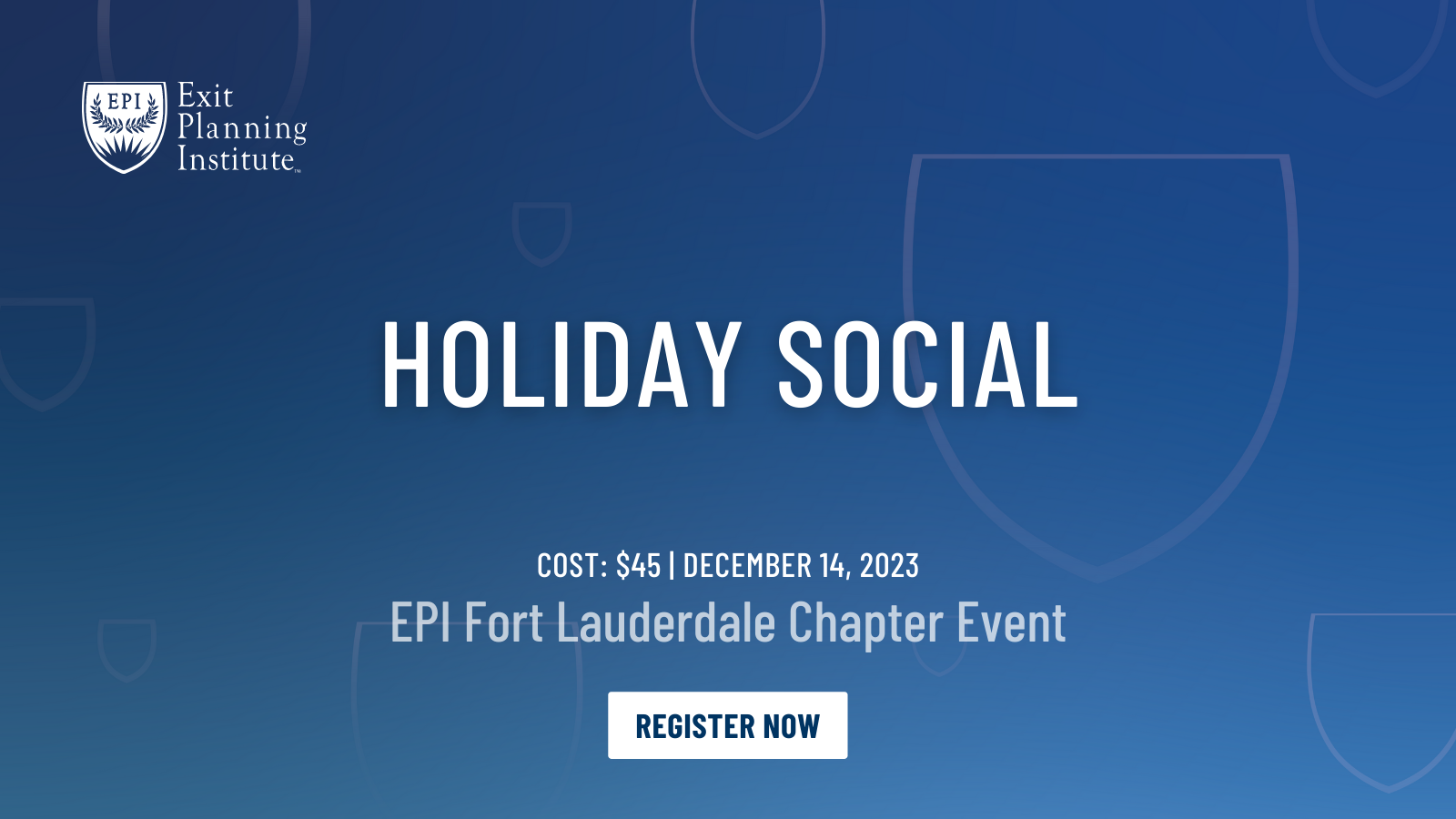 EPI
Exit Planning Institute™

HOLIDAY SOCIAL

COST: \$45 | DECEMBER 14, 2023
EPI Fort Lauderdale Chapter Event

REGISTER NOW